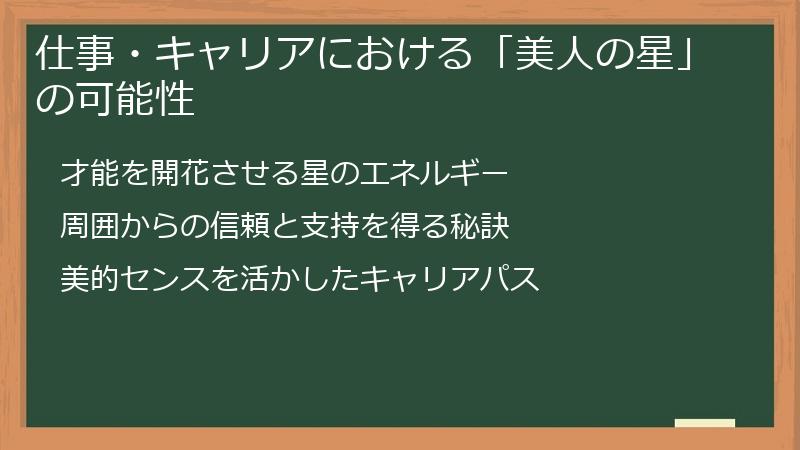 仕事・キャリアにおける「美人の星」の可能性

才能を開花させる星のエネルギー

周囲からの信頼と支持を得る秘訣

美的センスを活かしたキャリアパス